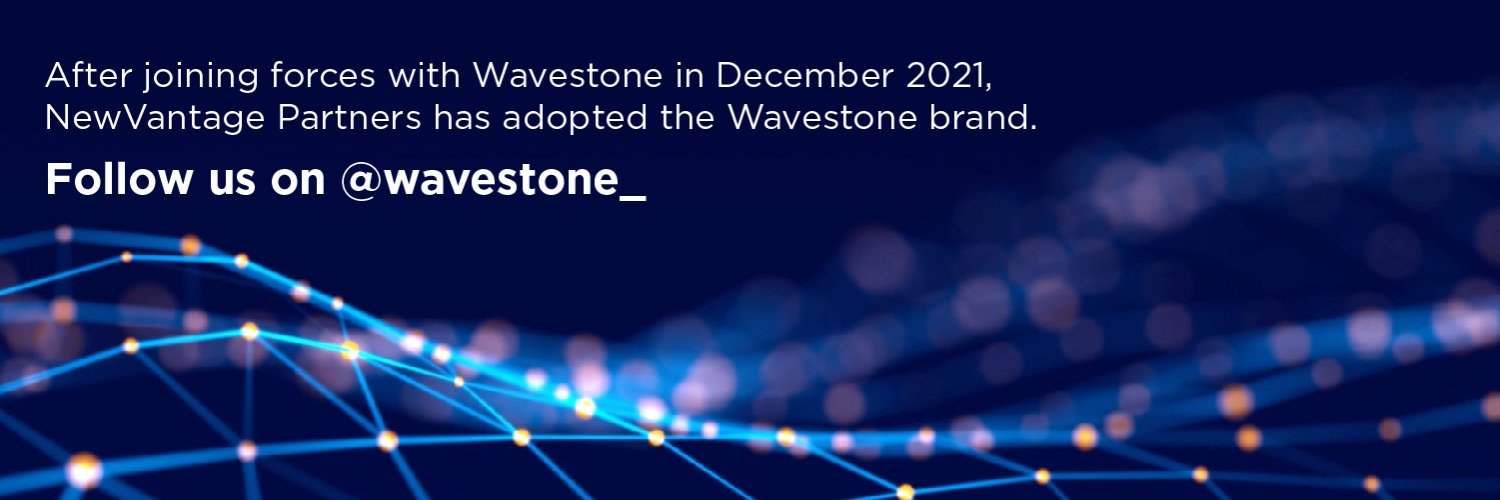 After joining forces with Wavestone in December 2021, NewVantage Partners has adopted the Wavestone brand.

Follow us on @wavestone_